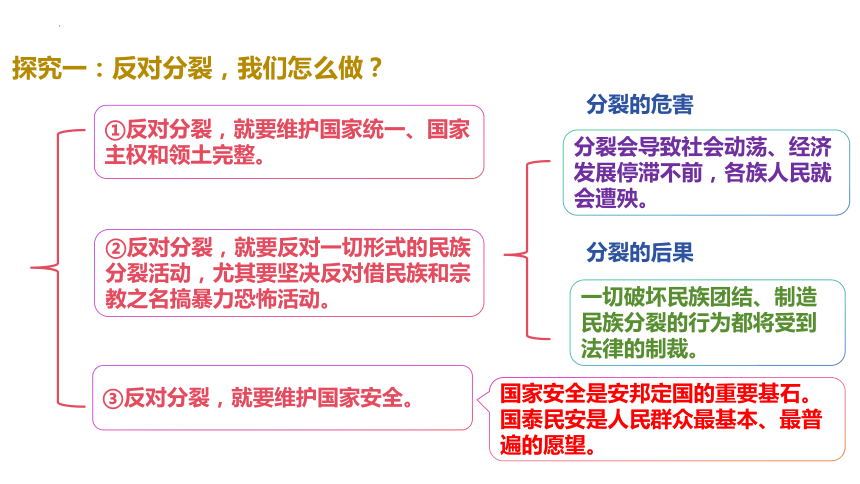 探究一：反对分裂，我们怎么做？

①反对分裂，就要维护国家统一、国家主权和领土完整。

②反对分裂，就要反对一切形式的民族分裂活动，尤其要坚决反对借民族和宗教之名搞暴力恐怖活动。

③反对分裂，就要维护国家安全。

分裂的危害

分裂会导致社会动荡、经济发展停滞不前，各族人民就会遭殃。

分裂的后果

一切破坏民族团结、制造民族分裂的行为都将受到法律的制裁。

国家安全是安邦定国的重要基石。国泰民安是人民群众最基本、最普遍的愿望。